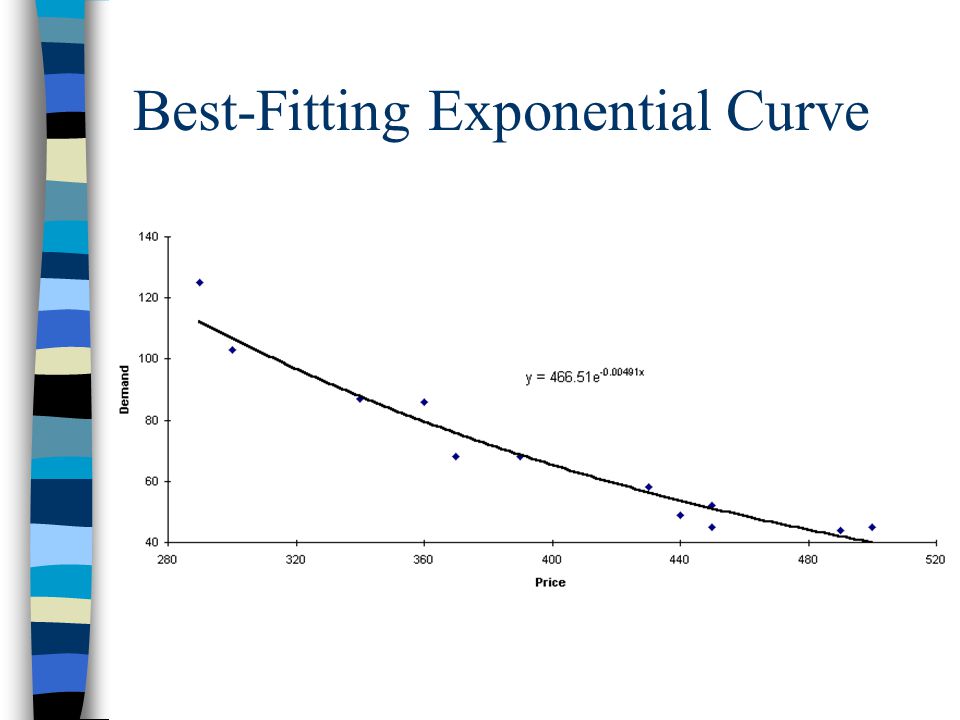 Best-Fitting Exponential Curve

140
120
100
80
60
40

Demand

$y = 466.51e^{-0.00491x}$

280 320 360 400 440 480 520

Price